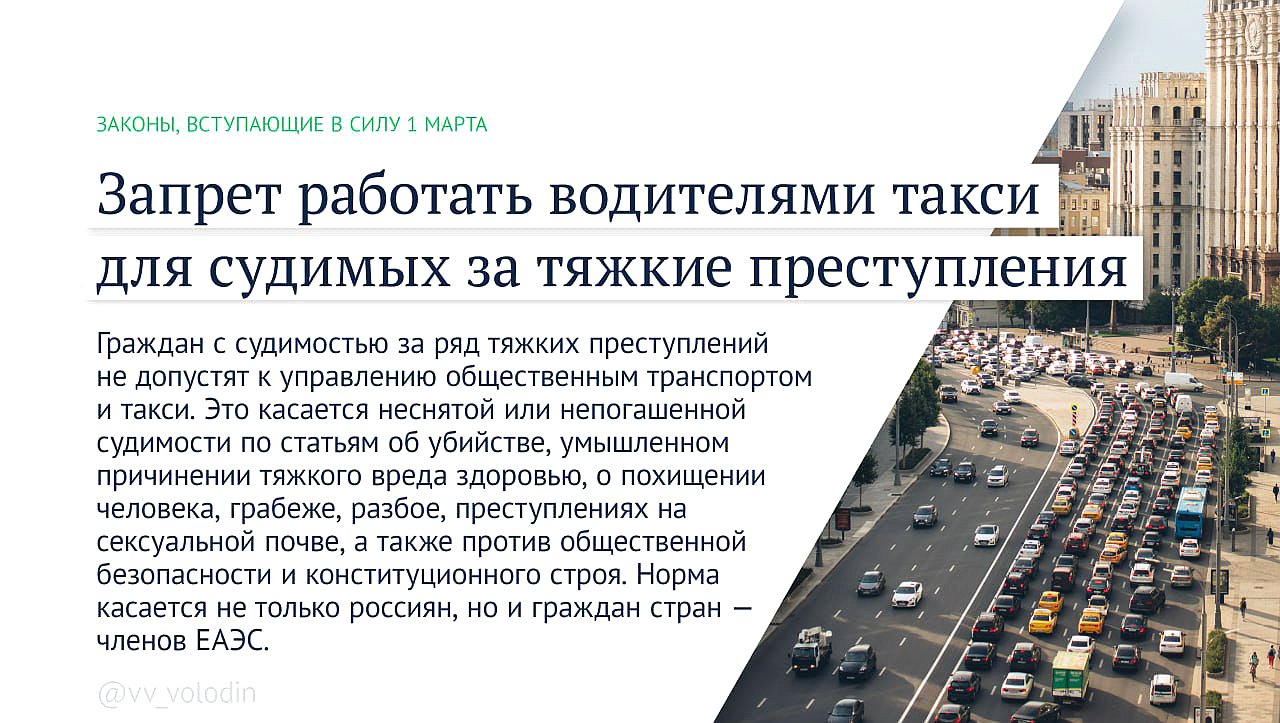 ЗАКОНЫ, ВСТУПАЮЩИЕ В СИЛУ 1 МАРТА

Запрет работать водителями такси для судимых за тяжкие преступления

Граждан с судимостью за ряд тяжких преступлений не допустят к управлению общественным транспортом и такси. Это касается неснятой или непогашенной судимости по статьям об убийстве, умышленном причинении тяжкого вреда здоровью, о похищении человека, грабеже, разбое, преступлениях на сексуальной почве, а также против общественной безопасности и конституционного строя. Норма касается не только россиян, но и граждан стран — членов ЕАЭС.

@vv_volodin